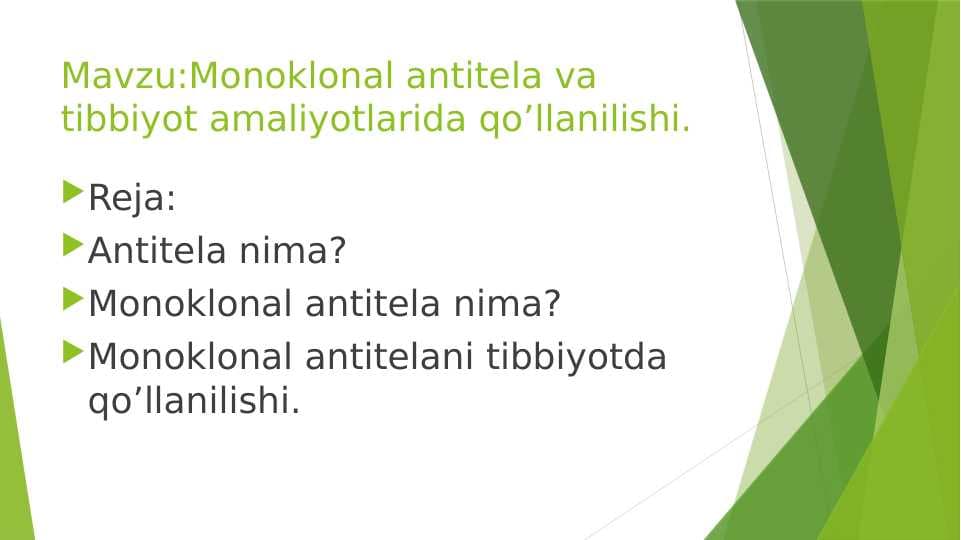 Mavzu:Monoklonal antitela va tibbiyot amaliyotlarida qo’llanilishi.

Reja:
Antitela nima?
Monoklonal antitela nima?
Monoklonal antitelani tibbiyotda qo’llanilishi.